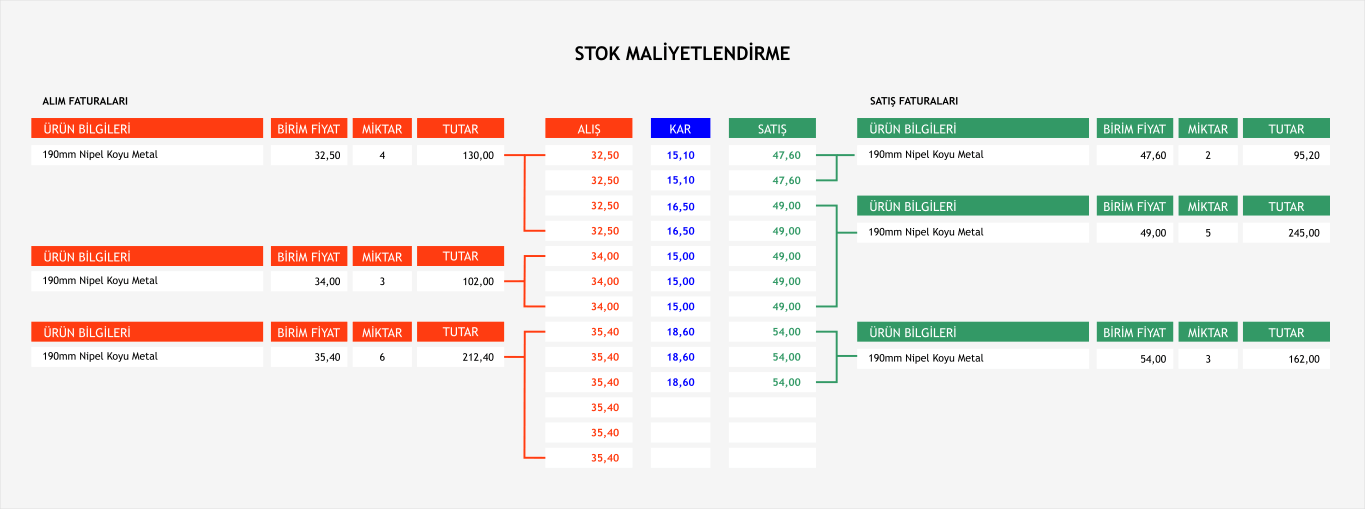 STOK MALİYETLENDİRME

ALIM FATURALARI

| ÜRÜN BİLGİLERİ | BİRİM FİYAT | MİKTAR | TUTAR |
|---|---|---|---|
| 190mm Nipel Koyu Metal | 32,50 | 4 | 130,00 |

| ÜRÜN BİLGİLERİ | BİRİM FİYAT | MİKTAR | TUTAR |
|---|---|---|---|
| 190mm Nipel Koyu Metal | 34,00 | 3 | 102,00 |

| ÜRÜN BİLGİLERİ | BİRİM FİYAT | MİKTAR | TUTAR |
|---|---|---|---|
| 190mm Nipel Koyu Metal | 35,40 | 6 | 212,40 |

| ALIŞ | KAR | SATIŞ |
|---|---|---|
| 32,50 | 15,10 | 47,60 |
| 32,50 | 15,10 | 47,60 |
| 32,50 | 16,50 | 49,00 |
| 32,50 | 16,50 | 49,00 |
| 34,00 | 15,00 | 49,00 |
| 34,00 | 15,00 | 49,00 |
| 34,00 | 15,00 | 49,00 |
| 35,40 | 18,60 | 54,00 |
| 35,40 | 18,60 | 54,00 |
| 35,40 | 18,60 | 54,00 |
| 35,40 | | |
| 35,40 | | |
| 35,40 | | |

SATIŞ FATURALARI

| ÜRÜN BİLGİLERİ | BİRİM FİYAT | MİKTAR | TUTAR |
|---|---|---|---|
| 190mm Nipel Koyu Metal | 47,60 | 2 | 95,20 |

| ÜRÜN BİLGİLERİ | BİRİM FİYAT | MİKTAR | TUTAR |
|---|---|---|---|
| 190mm Nipel Koyu Metal | 49,00 | 5 | 245,00 |

| ÜRÜN BİLGİLERİ | BİRİM FİYAT | MİKTAR | TUTAR |
|---|---|---|---|
| 190mm Nipel Koyu Metal | 54,00 | 3 | 162,00 |